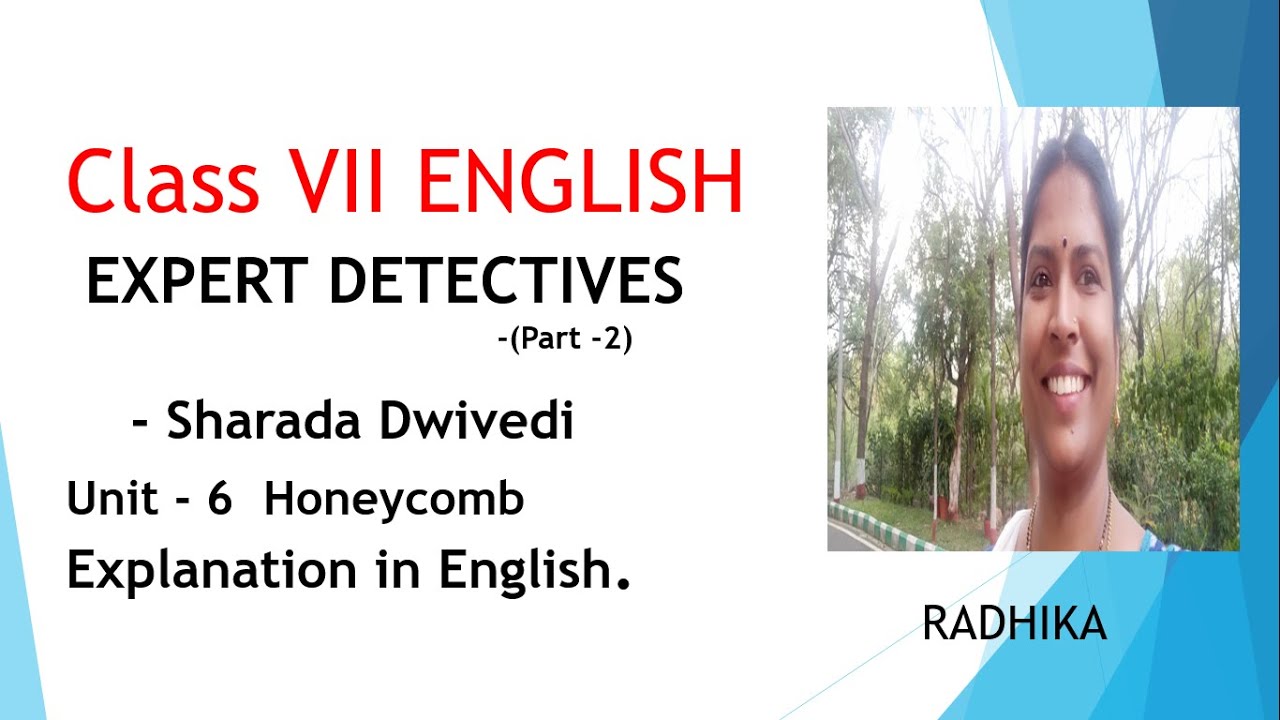 Class VII ENGLISH

EXPERT DETECTIVES

-(Part -2)

- Sharada Dwivedi

Unit - 6 Honeycomb

Explanation in English.

RADHIKA